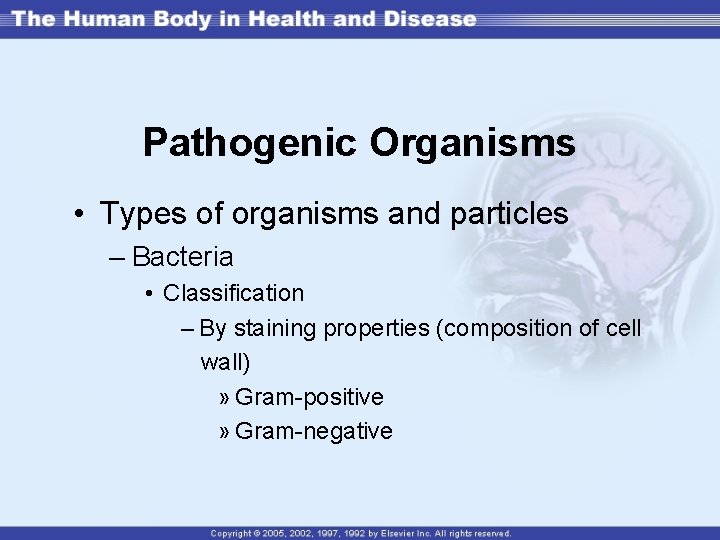 The Human Body in Health and Disease

Pathogenic Organisms

• Types of organisms and particles
– Bacteria
• Classification
– By staining properties (composition of cell wall)
» Gram-positive
» Gram-negative

Copyright © 2005, 2002, 1997, 1992 by Elsevier Inc. All rights reserved.